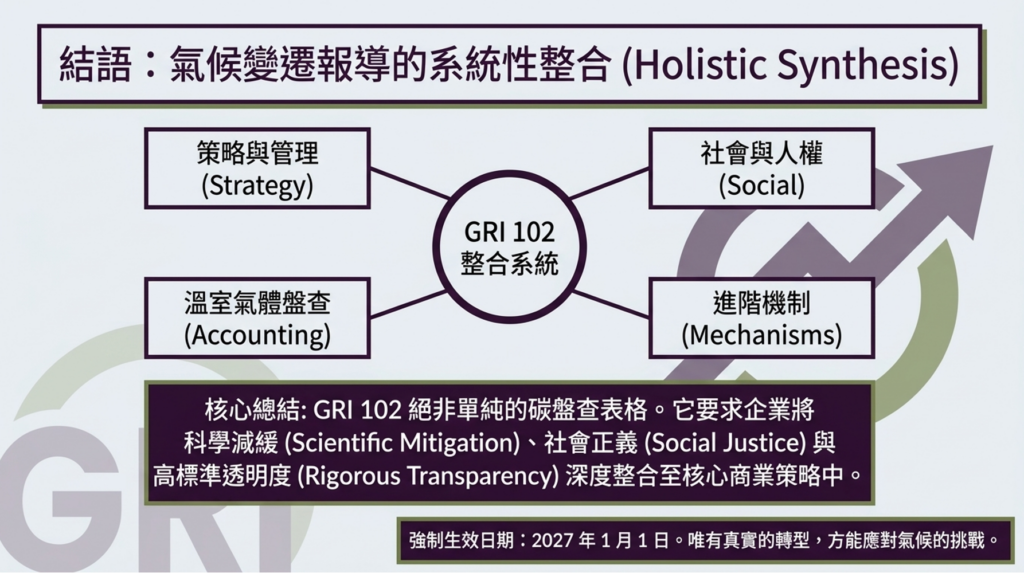 結語：氣候變遷報導的系統性整合 (Holistic Synthesis)

策略與管理
(Strategy)

社會與人權
(Social)

GRI 102
整合系統

溫室氣體盤查
(Accounting)

進階機制
(Mechanisms)

核心總結: GRI 102 絕非單純的碳盤查表格。它要求企業將科學減緩 (Scientific Mitigation)、社會正義 (Social Justice) 與高標準透明度 (Rigorous Transparency) 深度整合至核心商業策略中。

強制生效日期：2027 年 1 月 1 日。唯有真實的轉型，方能應對氣候的挑戰。

GRI